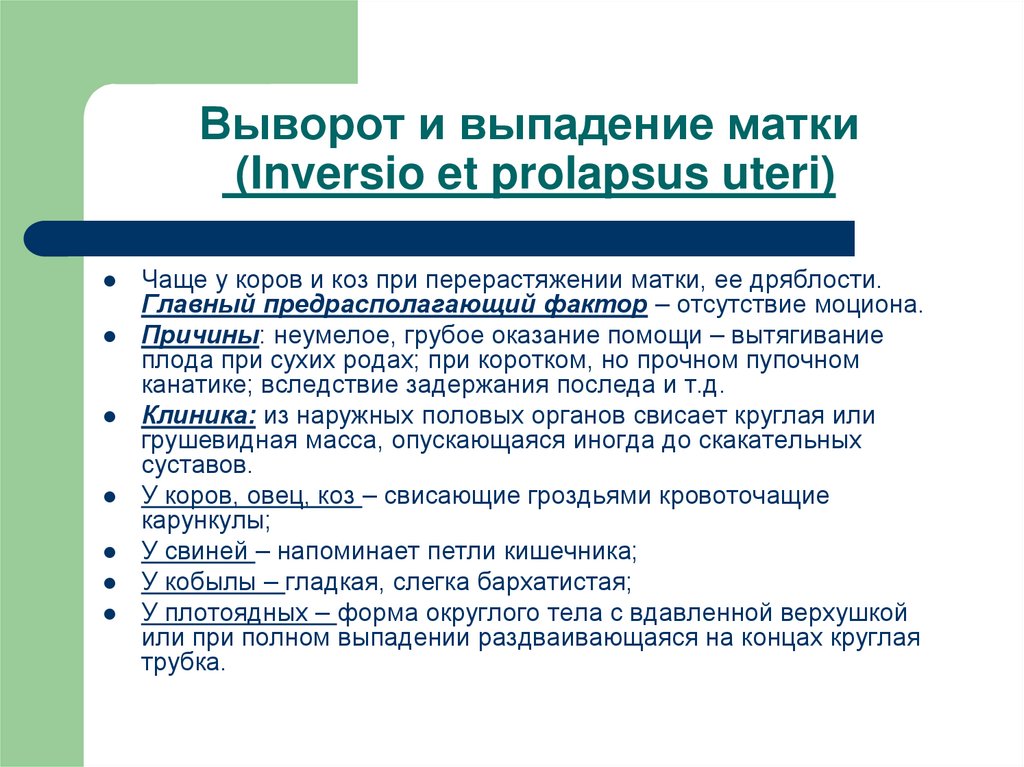 Выворот и выпадение матки
(Inversio et prolapsus uteri)

- Чаще у коров и коз при перерастяжении матки, ее дряблости. Главный предрасполагающий фактор – отсутствие моциона.
- Причины: неумелое, грубое оказание помощи – вытягивание плода при сухих родах; при коротком, но прочном пупочном канатике; вследствие задержания последа и т.д.
- Клиника: из наружных половых органов свисает круглая или грушевидная масса, опускающаяся иногда до скакательных суставов.
- У коров, овец, коз – свисающие гроздьями кровоточащие карункулы;
- У свиней – напоминает петли кишечника;
- У кобылы – гладкая, слегка бархатистая;
- У плотоядных – форма округлого тела с вдавленной верхушкой или при полном выпадении раздваивающаяся на концах круглая трубка.